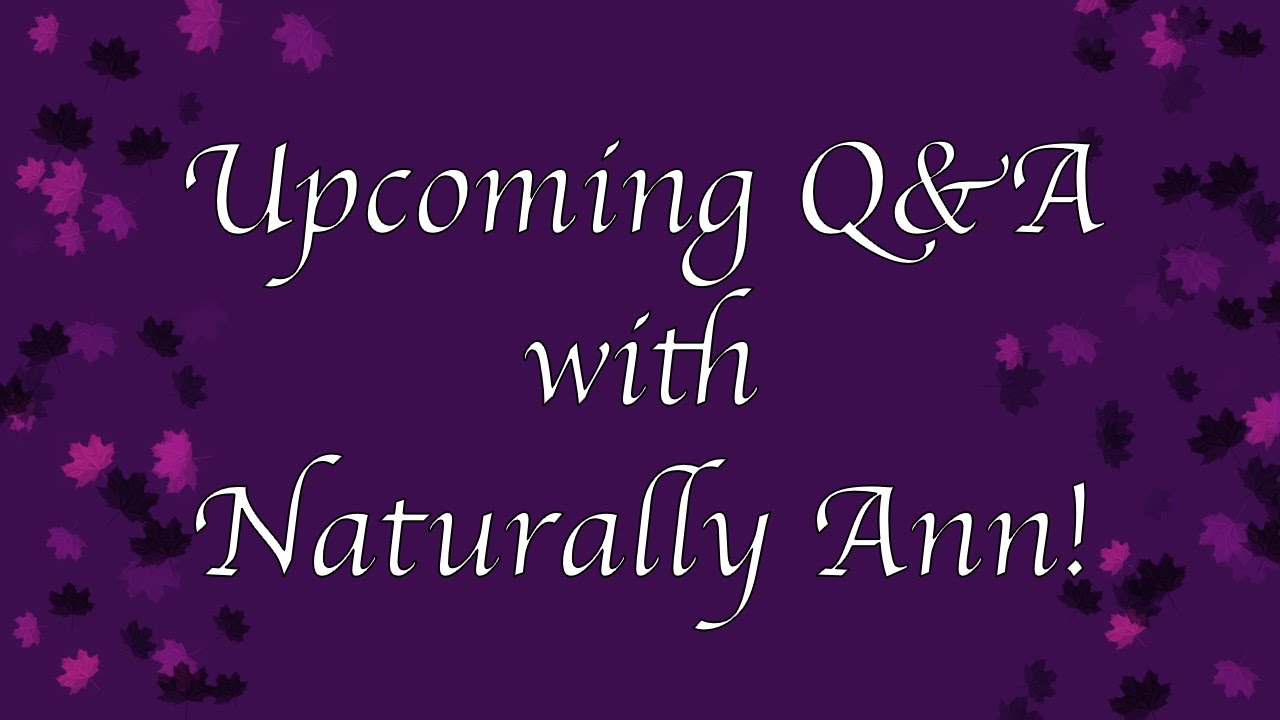 Upcoming Q&A
with
Naturally Ann!